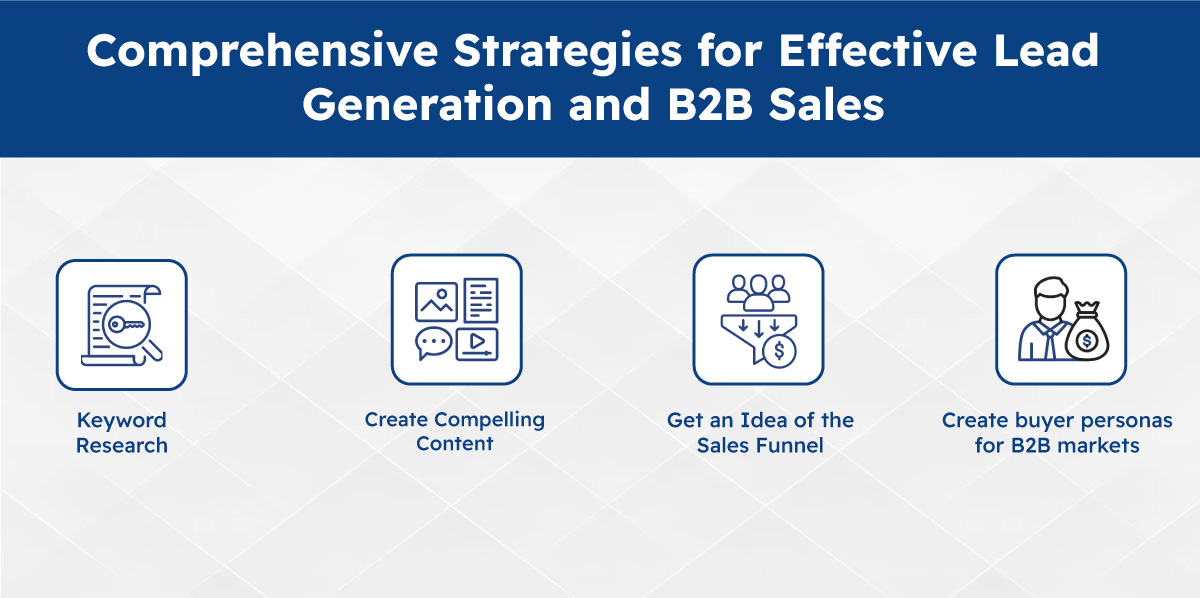 Comprehensive Strategies for Effective Lead Generation and B2B Sales

Keyword Research

Create Compelling Content

Get an Idea of the Sales Funnel

Create buyer personas for B2B markets